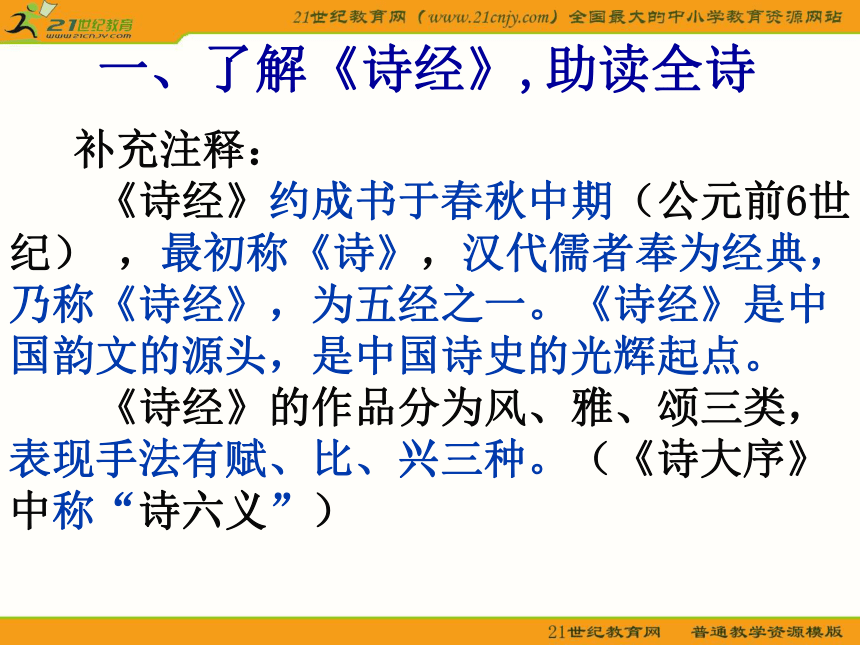 21世纪教育
www.21cnjy.com

21世纪教育网（www.21cnjy.com）全国最大的中小学教育资源网站

一、了解《诗经》，助读全诗

补充注释：

《诗经》约成书于春秋中期（公元前6世纪），最初称《诗》，汉代儒者奉为经典，乃称《诗经》，为五经之一。《诗经》是中国韵文的源头，是中国诗史的光辉起点。

《诗经》的作品分为风、雅、颂三类，表现手法有赋、比、兴三种。（《诗大序》中称“诗六义”）

21世纪教育网　普通教学资源模版